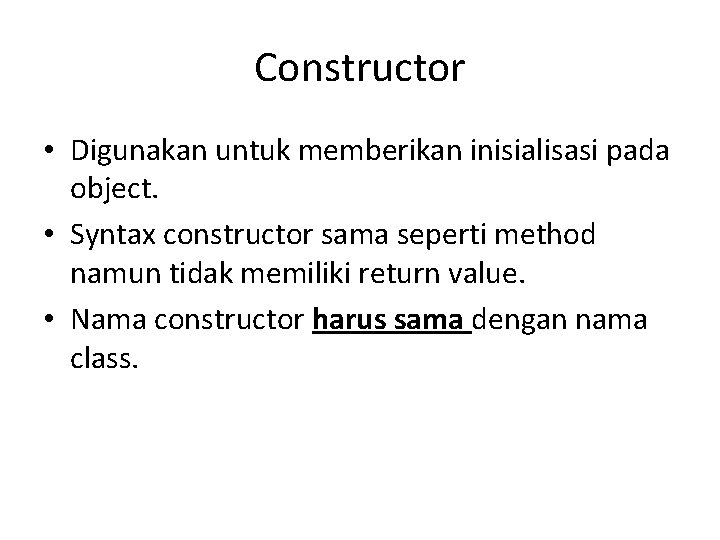 Constructor

• Digunakan untuk memberikan inisialisasi pada object.
• Syntax constructor sama seperti method namun tidak memiliki return value.
• Nama constructor harus sama dengan nama class.